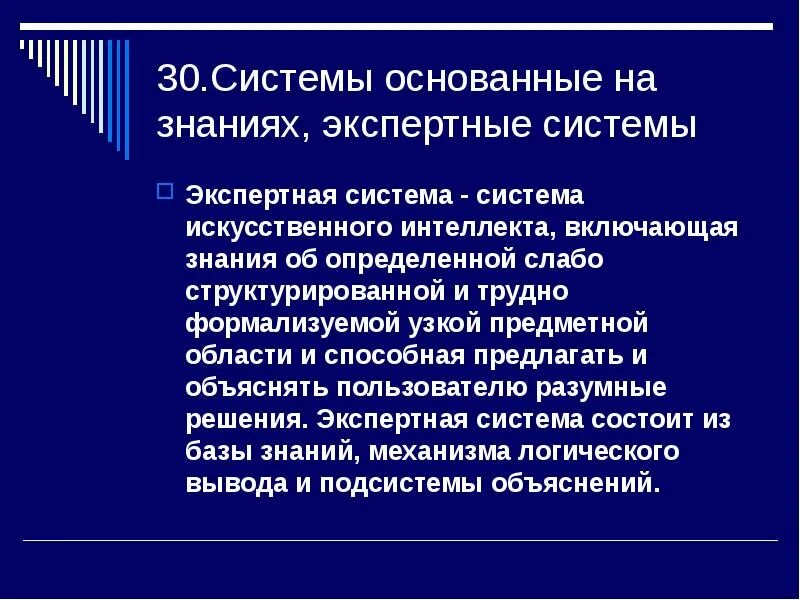 30.Системы основанные на знаниях, экспертные системы

Экспертная система - система искусственного интеллекта, включающая знания об определенной слабо структурированной и трудно формализуемой узкой предметной области и способная предлагать и объяснять пользователю разумные решения. Экспертная система состоит из базы знаний, механизма логического вывода и подсистемы объяснений.